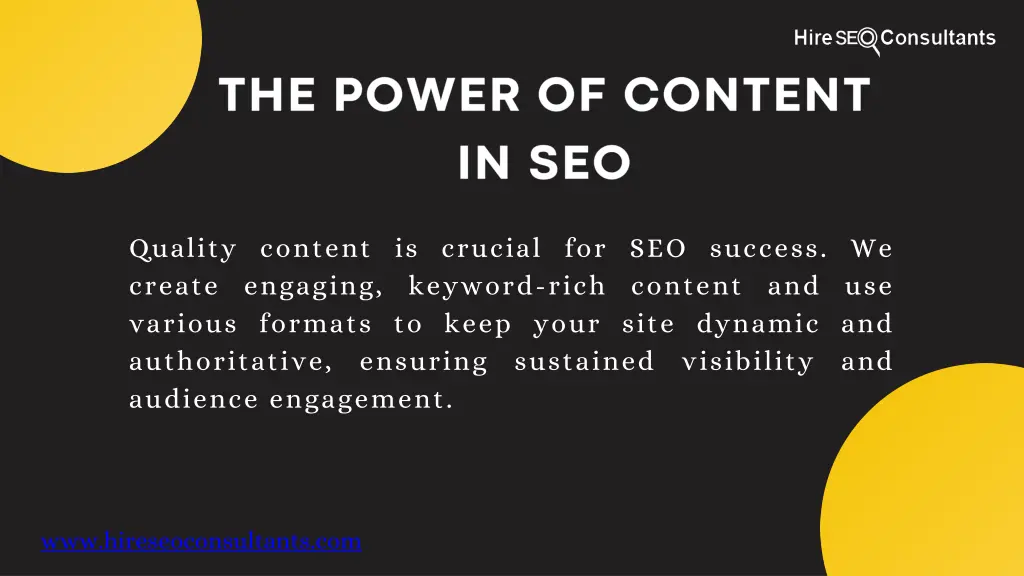 Hire SEO Consultants

THE POWER OF CONTENT IN SEO

Quality content is crucial for SEO success. We create engaging, keyword-rich content and use various formats to keep your site dynamic and authoritative, ensuring sustained visibility and audience engagement.

www.hireseoconsultants.com